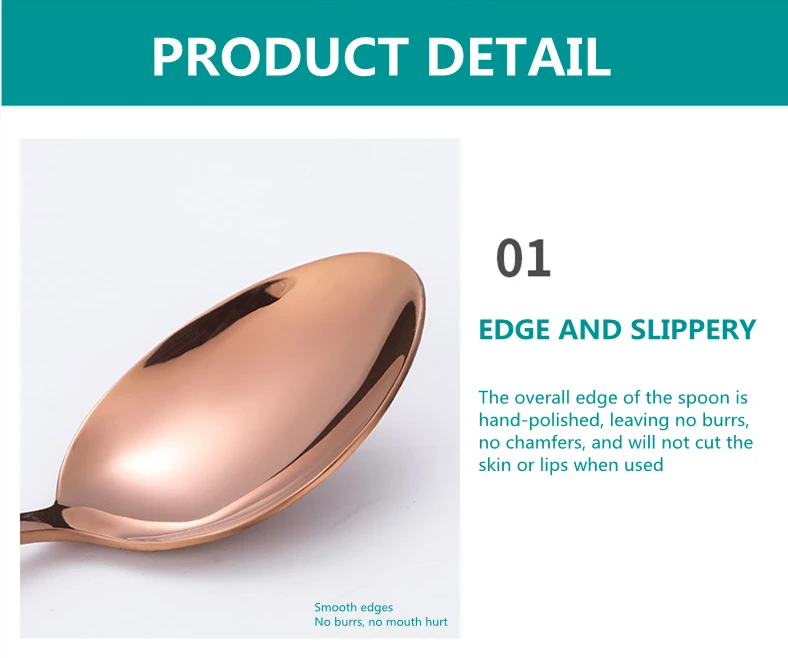 PRODUCT DETAIL

Smooth edges
No burrs, no mouth hurt

01

EDGE AND SLIPPERY

The overall edge of the spoon is hand-polished, leaving no burrs, no chamfers, and will not cut the skin or lips when used